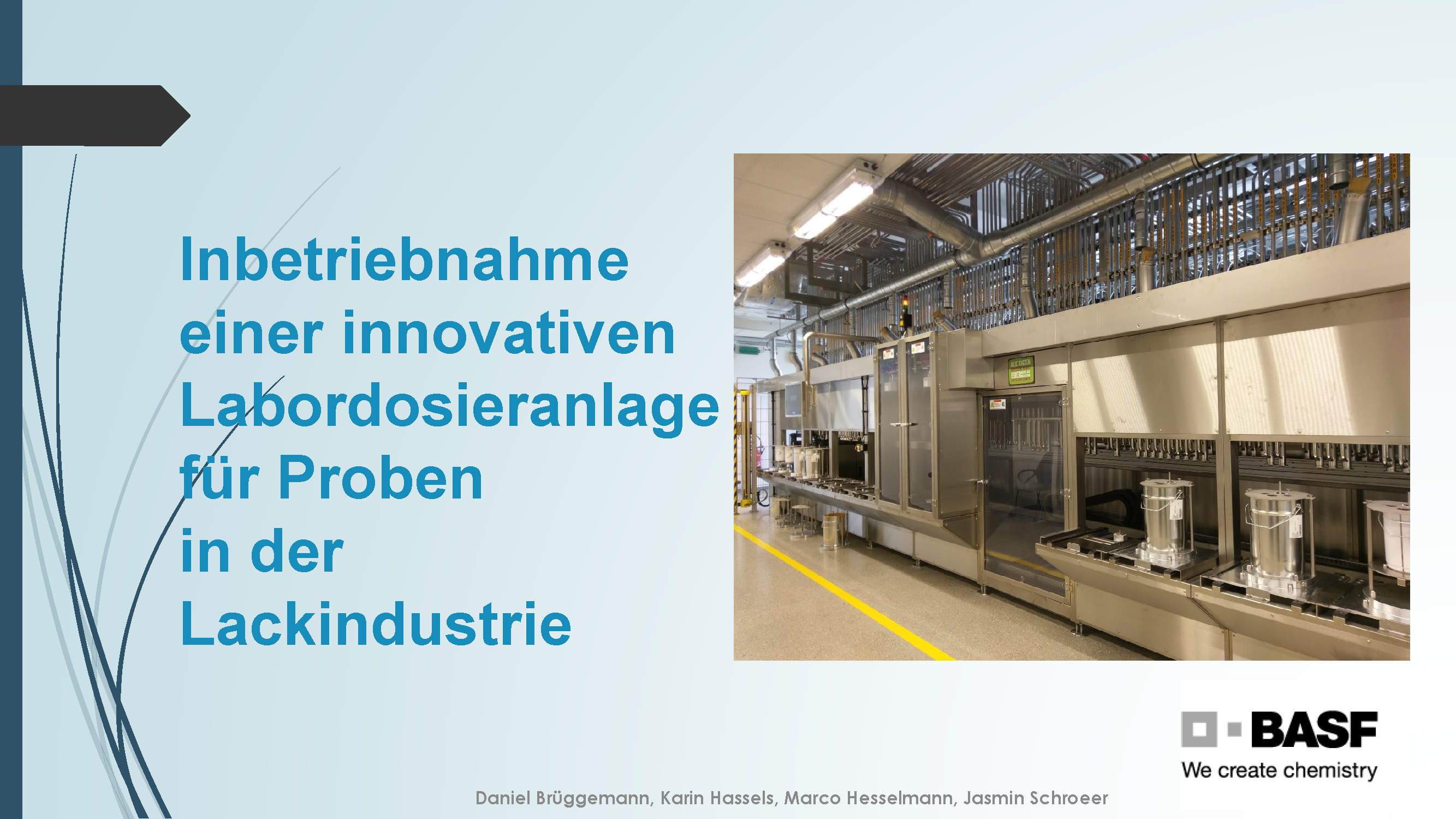 Inbetriebnahme einer innovativen Labordosieranlage für Proben in der Lackindustrie

BASF
We create chemistry

Daniel Brüggemann, Karin Hassels, Marco Hesselmann, Jasmin Schroeer